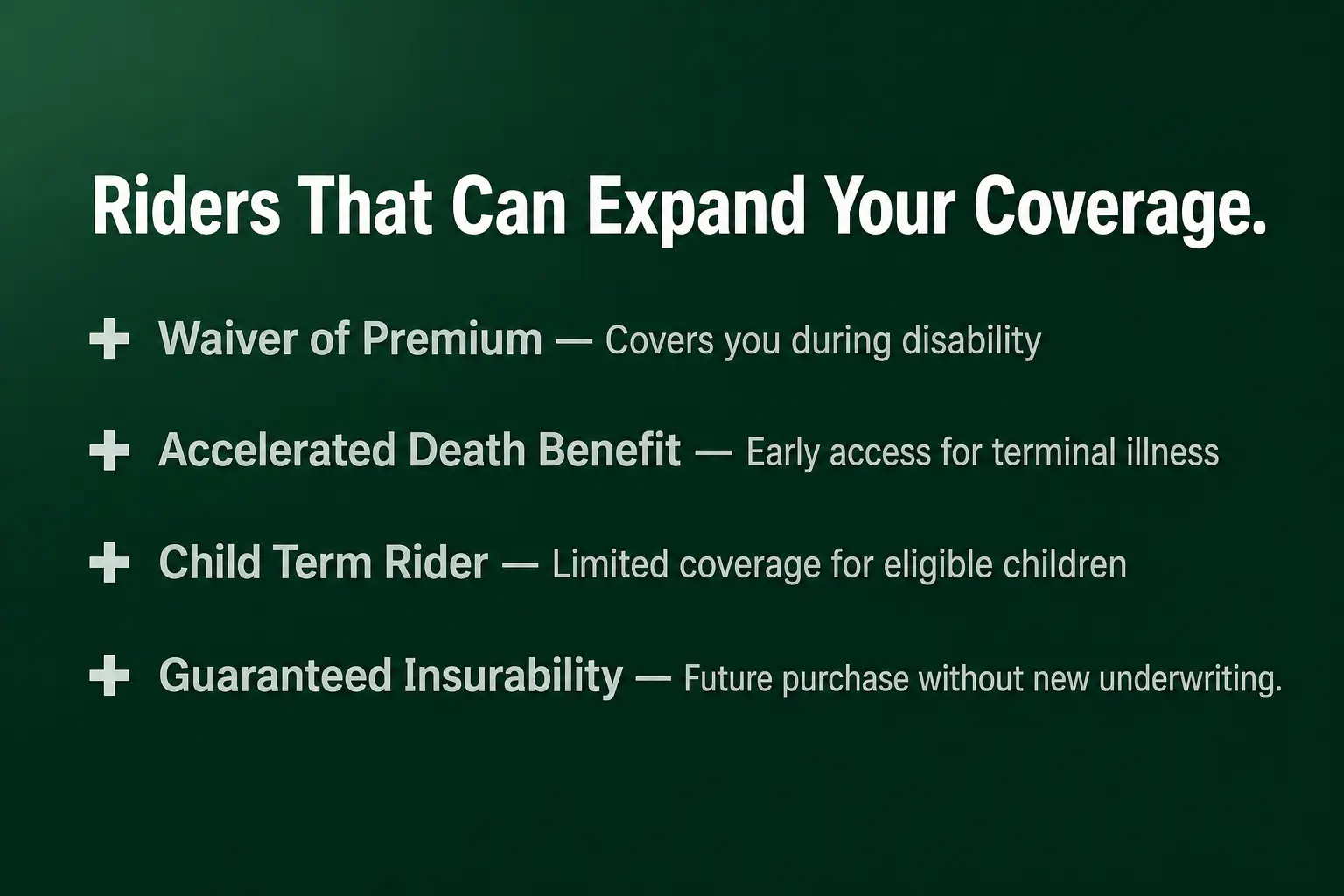 Riders That Can Expand Your Coverage.

+ Waiver of Premium — Covers you during disability

+ Accelerated Death Benefit — Early access for terminal illness

+ Child Term Rider — Limited coverage for eligible children

+ Guaranteed Insurability — Future purchase without new underwriting.